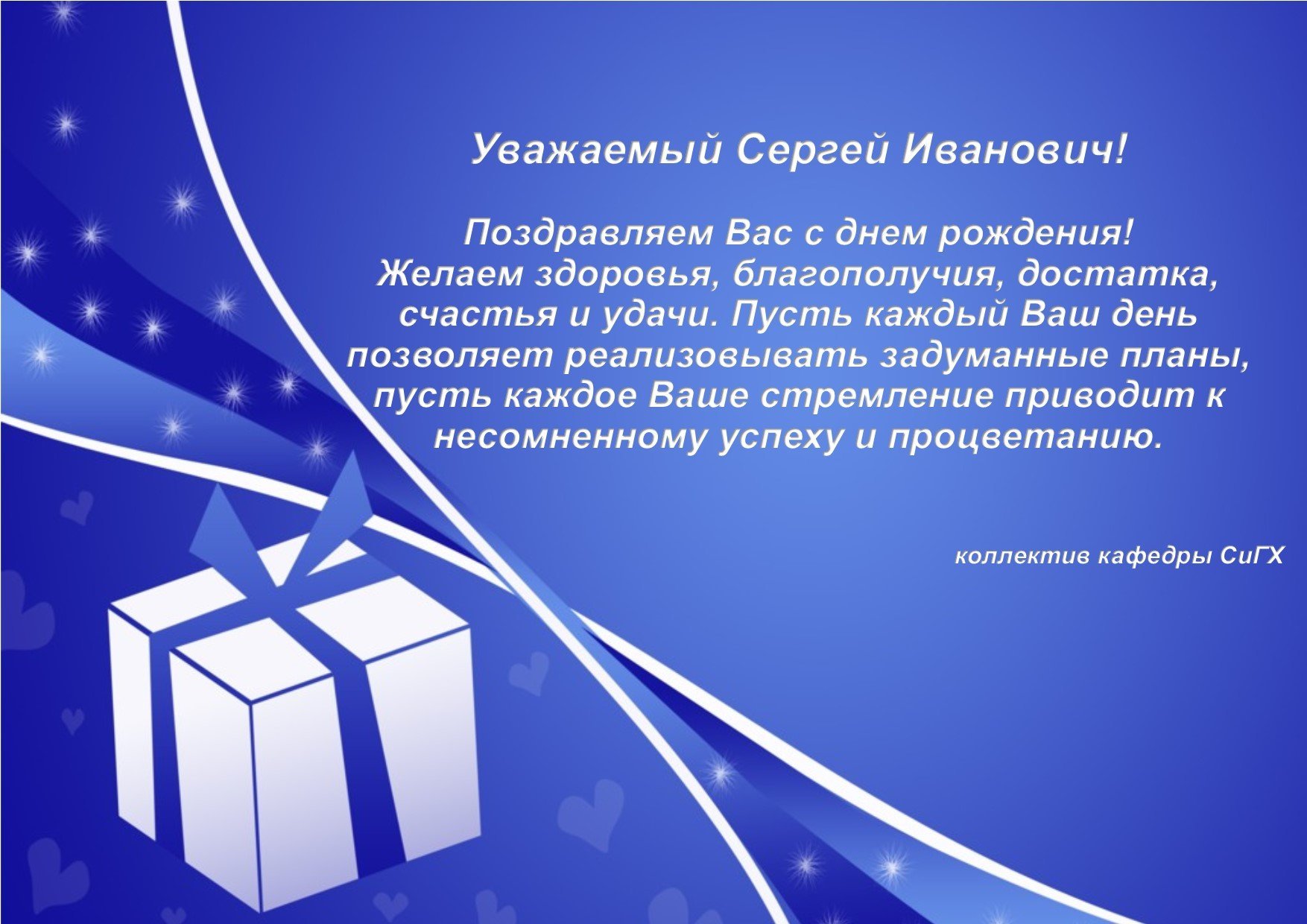 Уважаемый Сергей Иванович!

Поздравляем Вас с днем рождения! Желаем здоровья, благополучия, достатка, счастья и удачи. Пусть каждый Ваш день позволяет реализовывать задуманные планы, пусть каждое Ваше стремление приводит к несомненному успеху и процветанию.

коллектив кафедры СиГХ